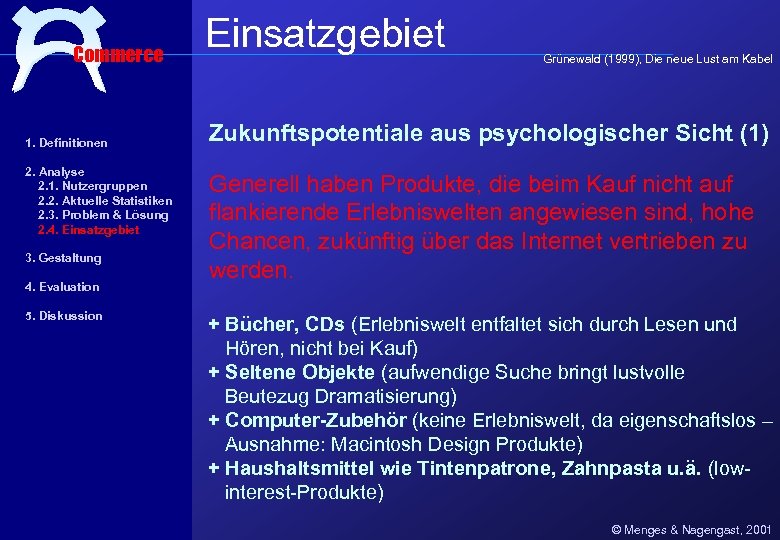 Commerce

Einsatzgebiet

Grünewald (1999), Die neue Lust am Kabel

1. Definitionen

2. Analyse
2.1. Nutzergruppen
2.2. Aktuelle Statistiken
2.3. Problem & Lösung
2.4. Einsatzgebiet

3. Gestaltung

4. Evaluation

5. Diskussion

Zukunftspotentiale aus psychologischer Sicht (1)

Generell haben Produkte, die beim Kauf nicht auf flankierende Erlebniswelten angewiesen sind, hohe Chancen, zukünftig über das Internet vertrieben zu werden.

+ Bücher, CDs (Erlebniswelt entfaltet sich durch Lesen und Hören, nicht bei Kauf)
+ Seltene Objekte (aufwendige Suche bringt lustvolle Beutezug Dramatisierung)
+ Computer-Zubehör (keine Erlebniswelt, da eigenschaftslos – Ausnahme: Macintosh Design Produkte)
+ Haushaltsmittel wie Tintenpatrone, Zahnpasta u.ä. (low-interest-Produkte)

© Menges & Nagengast, 2001